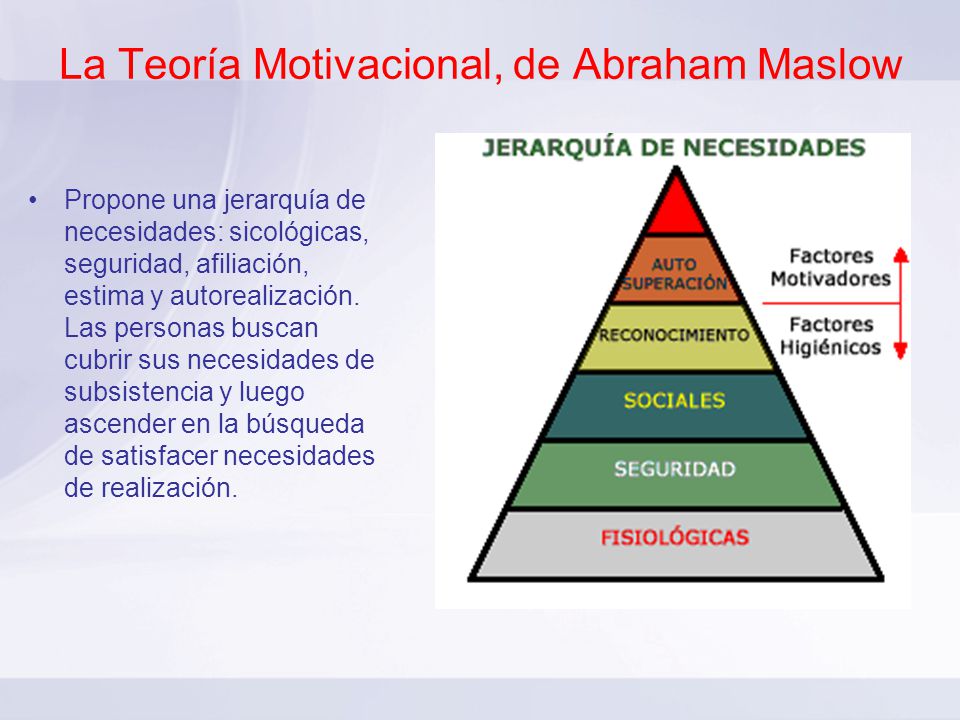 La Teoría Motivacional, de Abraham Maslow

• Propone una jerarquía de necesidades: sicológicas, seguridad, afiliación, estima y autorealización. Las personas buscan cubrir sus necesidades de subsistencia y luego ascender en la búsqueda de satisfacer necesidades de realización.

JERARQUÍA DE NECESIDADES

AUTO SUPERACIÓN

RECONOCIMIENTO

SOCIALES

SEGURIDAD

FISIOLÓGICAS

Factores Motivadores

Factores Higiénicos